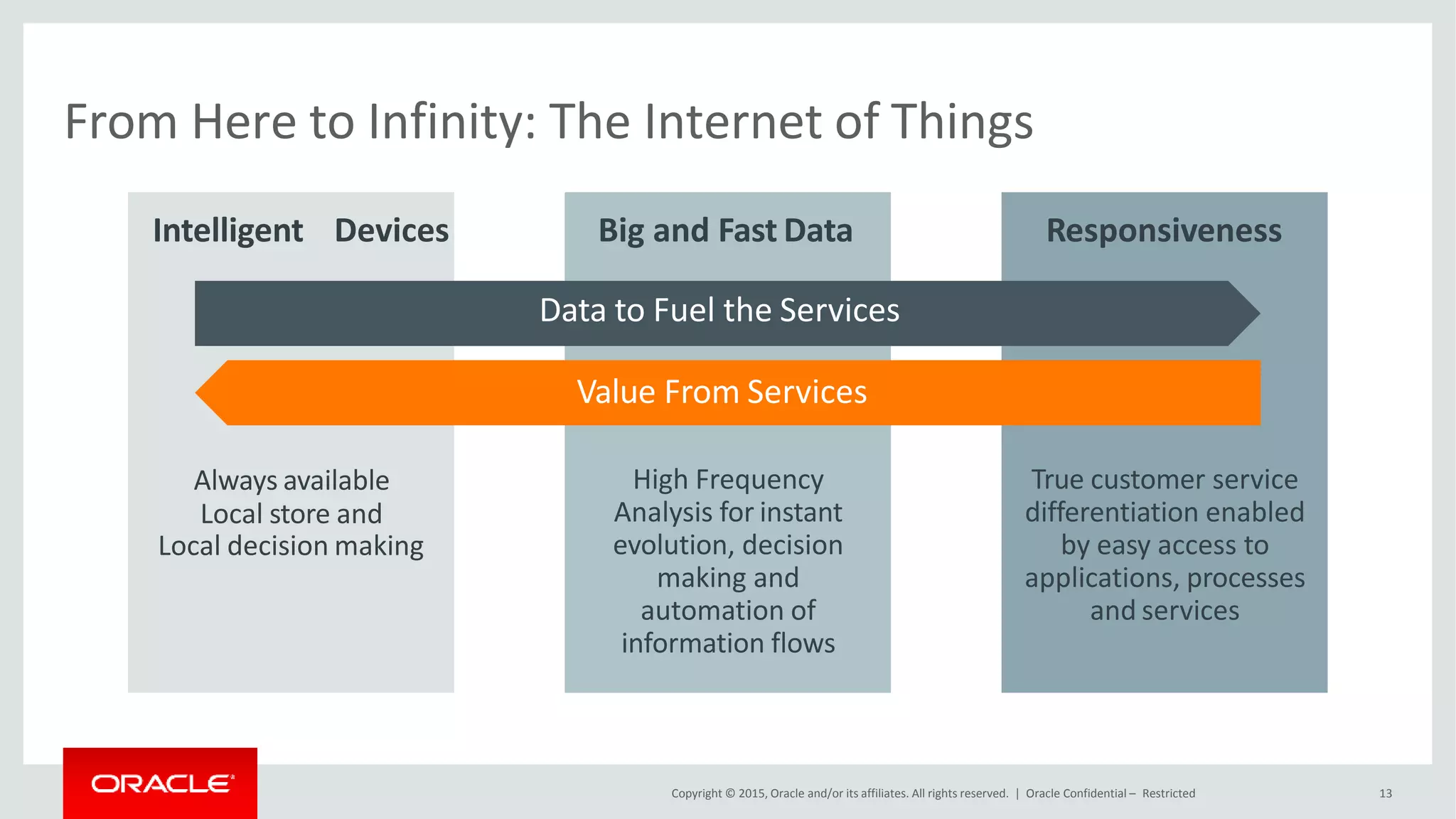 From Here to Infinity: The Internet of Things

Intelligent Devices

Big and Fast Data

Responsiveness

Data to Fuel the Services

Value From Services

Always available
Local store and
Local decision making

High Frequency Analysis for instant evolution, decision making and automation of information flows

True customer service differentiation enabled by easy access to applications, processes and services

ORACLE

Copyright © 2015, Oracle and/or its affiliates. All rights reserved. | Oracle Confidential – Restricted

13